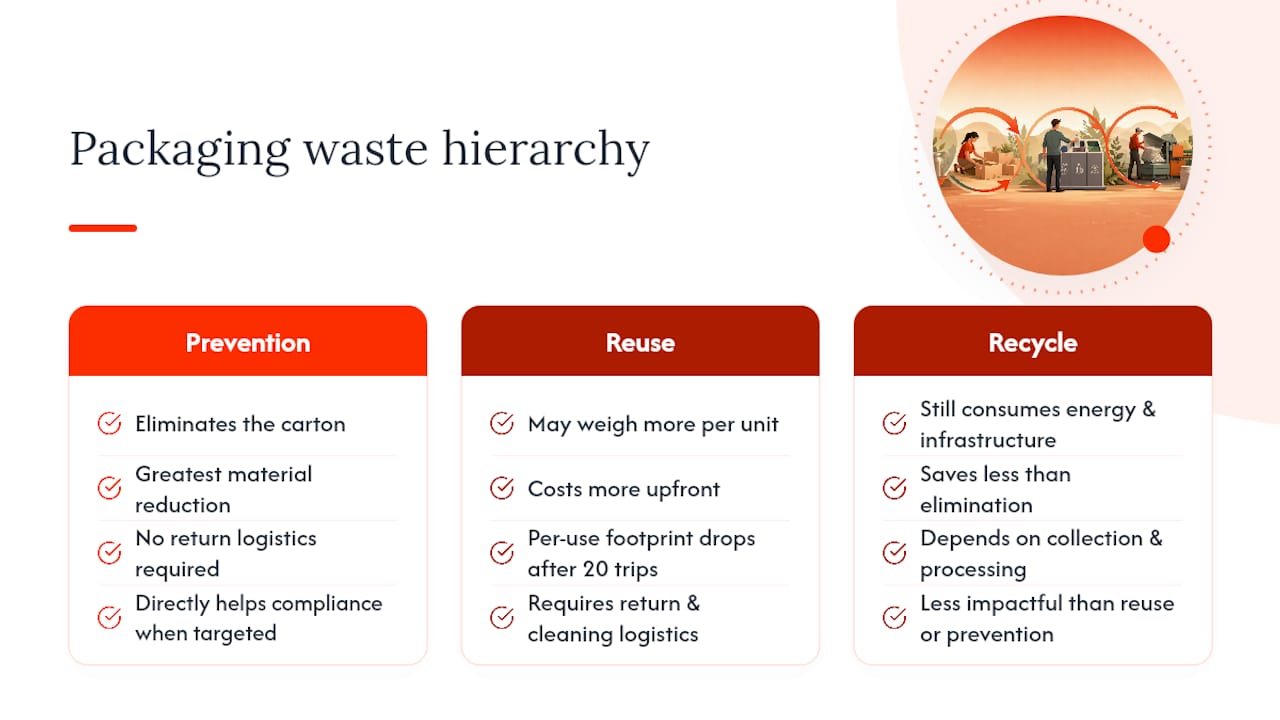 Packaging waste hierarchy

Prevention

Eliminates the carton

Greatest material reduction

No return logistics required

Directly helps compliance when targeted

Reuse

May weigh more per unit

Costs more upfront

Per-use footprint drops after 20 trips

Requires return & cleaning logistics

Recycle

Still consumes energy & infrastructure

Saves less than elimination

Depends on collection & processing

Less impactful than reuse or prevention